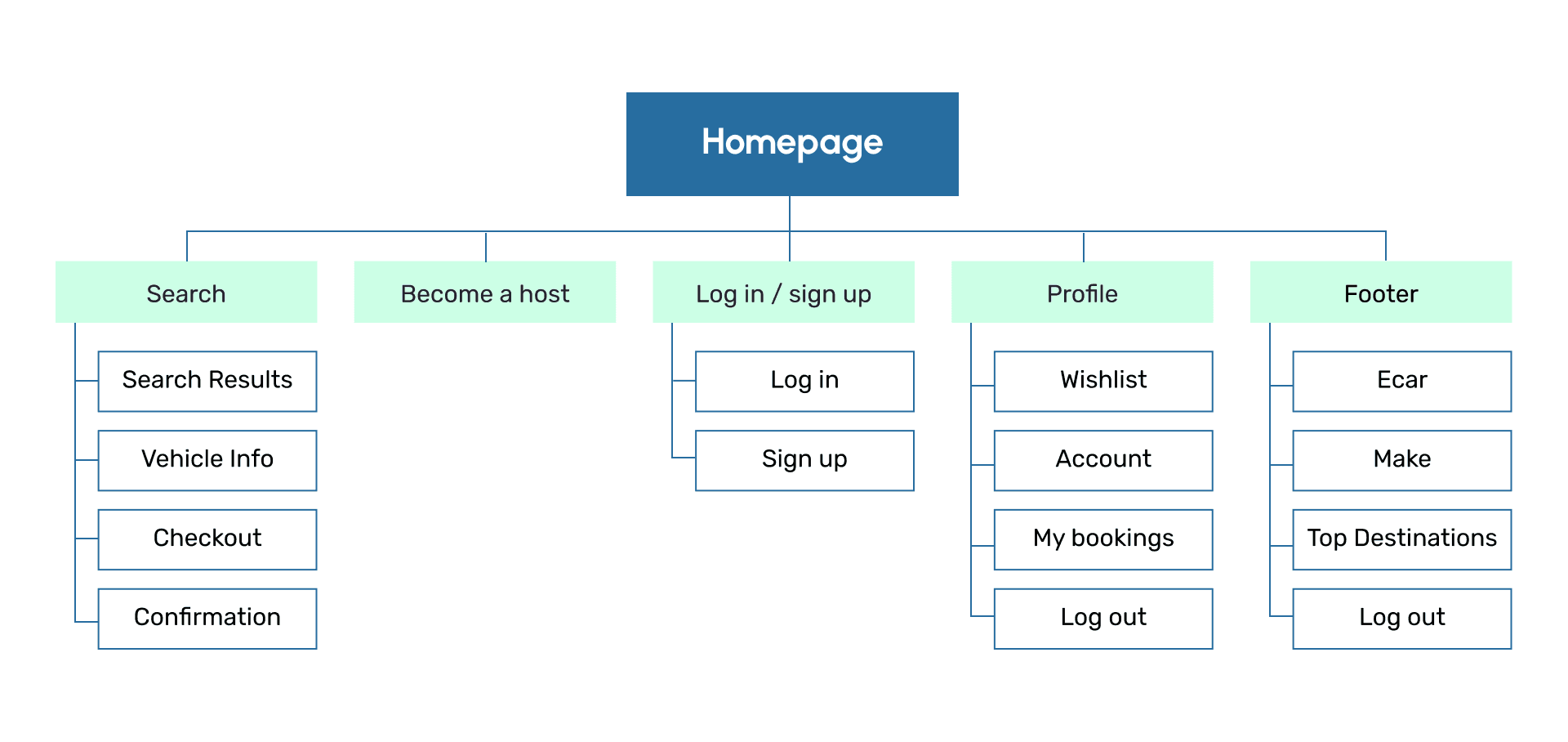 Homepage

Search
Search Results
Vehicle Info
Checkout
Confirmation

Become a host

Log in / sign up
Log in
Sign up

Profile
Wishlist
Account
My bookings
Log out

Footer
Ecar
Make
Top Destinations
Log out